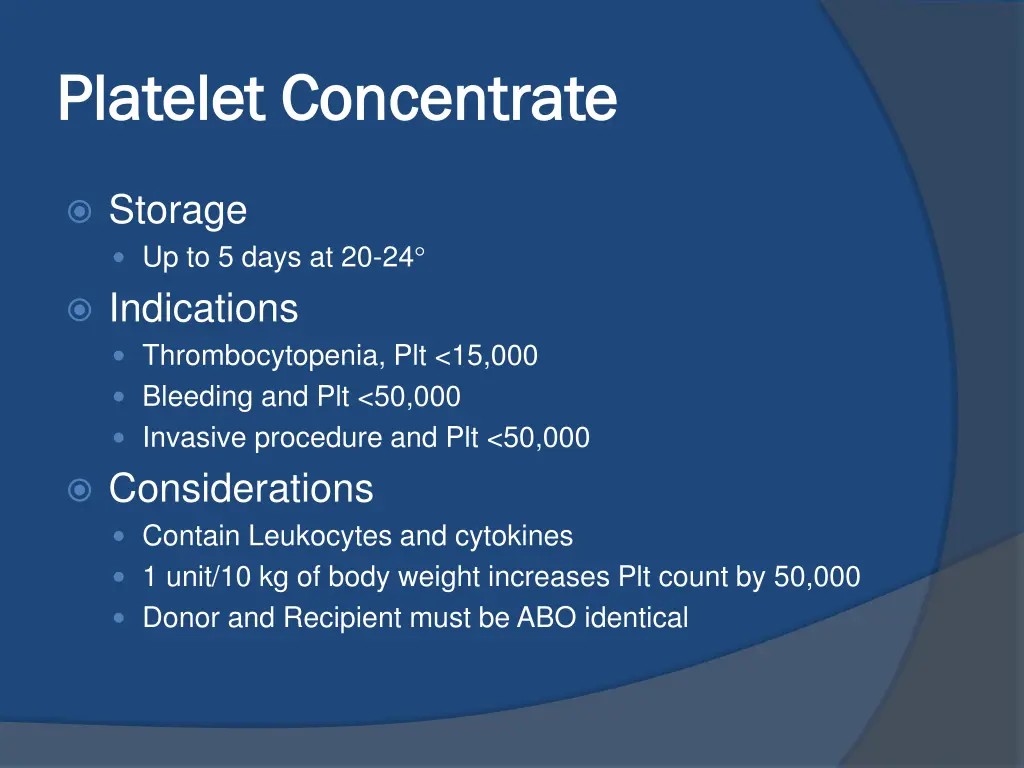 Platelet Concentrate

Storage
Up to 5 days at 20-24°

Indications
Thrombocytopenia, Plt <15,000
Bleeding and Plt <50,000
Invasive procedure and Plt <50,000

Considerations
Contain Leukocytes and cytokines
1 unit/10 kg of body weight increases Plt count by 50,000
Donor and Recipient must be ABO identical